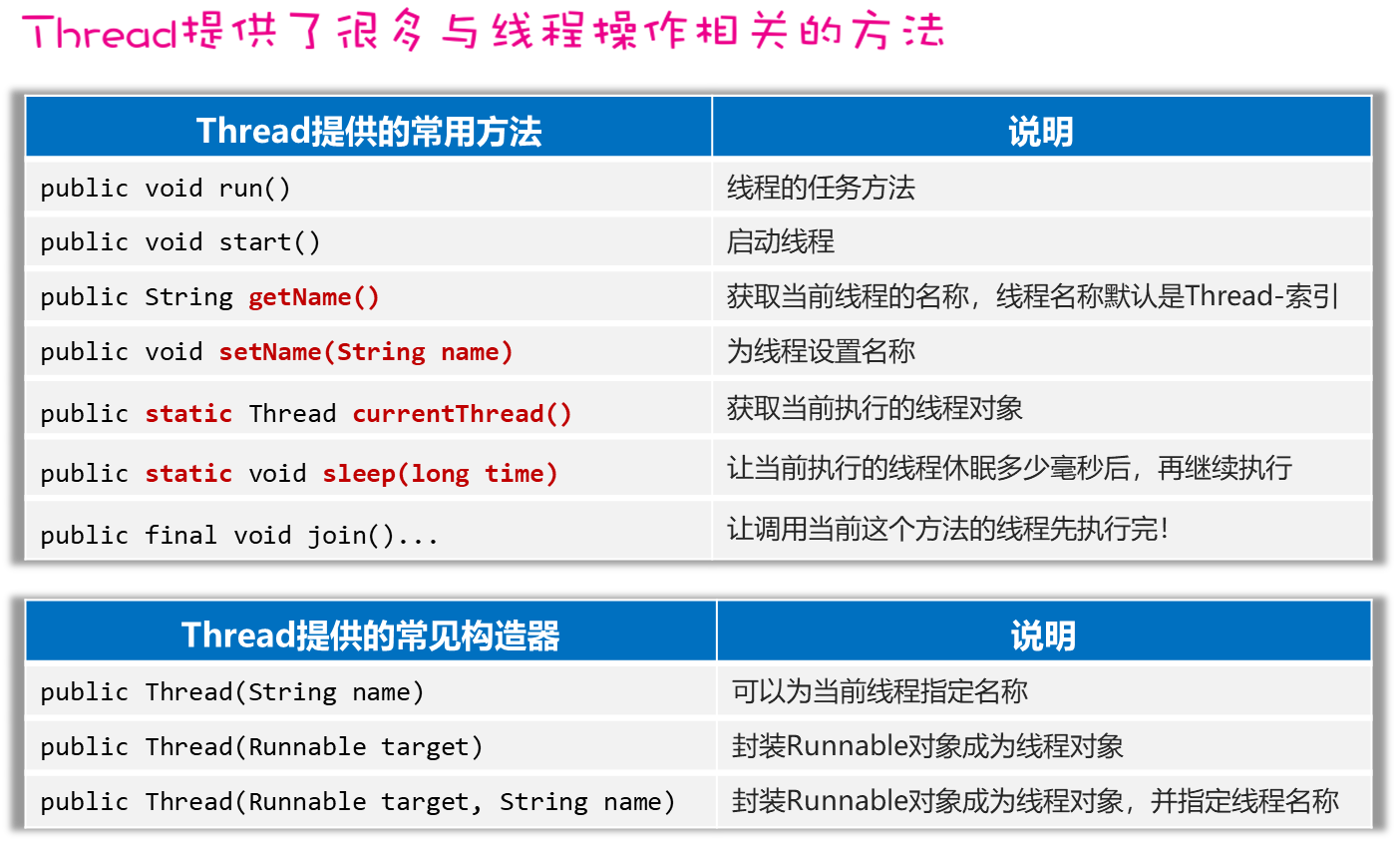 Thread提供了很多与线程操作相关的方法

| Thread提供的常用方法 | 说明 |
|---|---|
| public void run() | 线程的任务方法 |
| public void start() | 启动线程 |
| public String getName() | 获取当前线程的名称，线程名称默认是Thread-索引 |
| public void setName(String name) | 为线程设置名称 |
| public static Thread currentThread() | 获取当前执行的线程对象 |
| public static void sleep(long time) | 让当前执行的线程休眠多少毫秒后，再继续执行 |
| public final void join()... | 让调用当前这个方法的线程先执行完! |

| Thread提供的常见构造器 | 说明 |
|---|---|
| public Thread(String name) | 可以为当前线程指定名称 |
| public Thread(Runnable target) | 封装Runnable对象成为线程对象 |
| public Thread(Runnable target, String name) | 封装Runnable对象成为线程对象，并指定线程名称 |